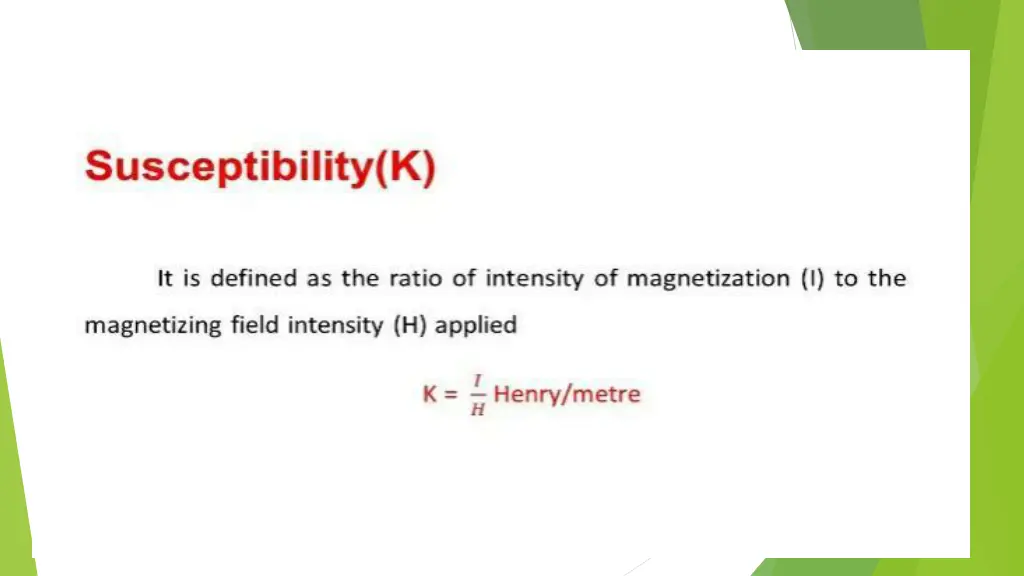 Susceptibility(K)

It is defined as the ratio of intensity of magnetization (I) to the magnetizing field intensity (H) applied

K = $\frac{I}{H}$ Henry/metre